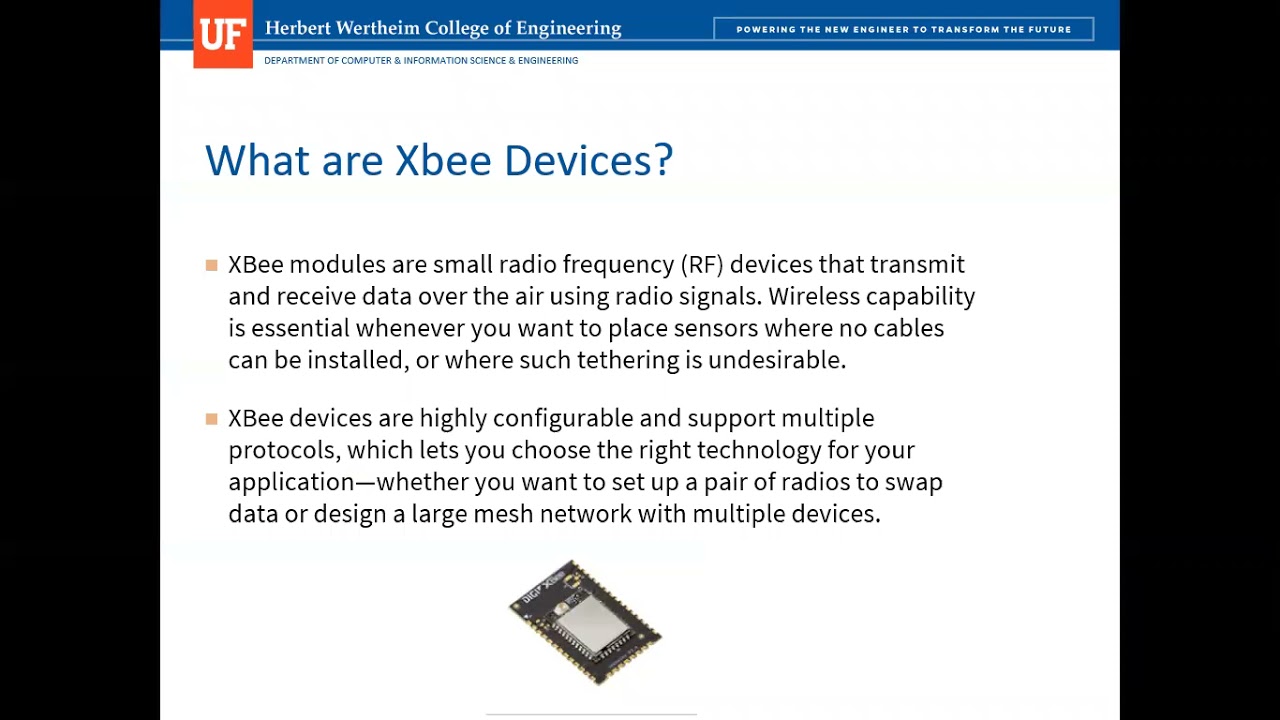 UF Herbert Wertheim College of Engineering

POWERING THE NEW ENGINEER TO TRANSFORM THE FUTURE

DEPARTMENT OF COMPUTER & INFORMATION SCIENCE & ENGINEERING

What are Xbee Devices?

XBee modules are small radio frequency (RF) devices that transmit and receive data over the air using radio signals. Wireless capability is essential whenever you want to place sensors where no cables can be installed, or where such tethering is undesirable.

XBee devices are highly configurable and support multiple protocols, which lets you choose the right technology for your application—whether you want to set up a pair of radios to swap data or design a large mesh network with multiple devices.

DIGI XBee